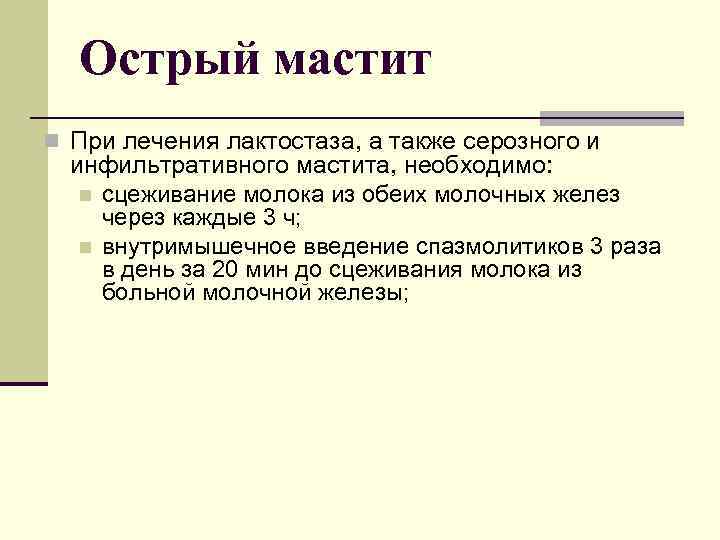 Острый мастит

При лечения лактостаза, а также серозного и инфильтративного мастита, необходимо:

сцеживание молока из обеих молочных желез через каждые 3 ч;

внутримышечное введение спазмолитиков 3 раза в день за 20 мин до сцеживания молока из больной молочной железы;